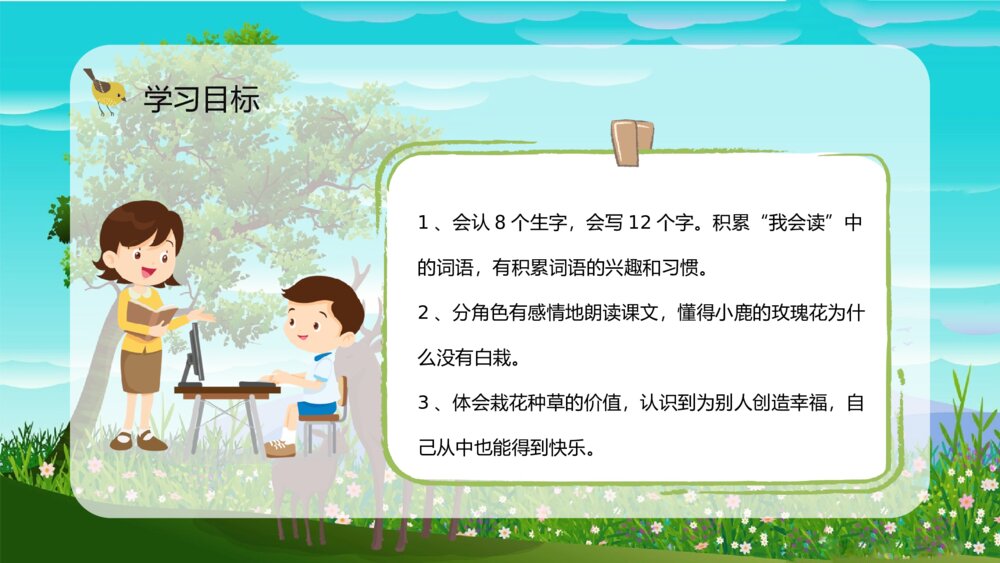 学习目标

1、会认 8 个生字，会写 12 个字。积累“我会读”中的词语，有积累词语的兴趣和习惯。

2、分角色有感情地朗读课文，懂得小鹿的玫瑰花为什么没有白栽。

3、体会栽花种草的价值，认识到为别人创造幸福，自己从中也能得到快乐。